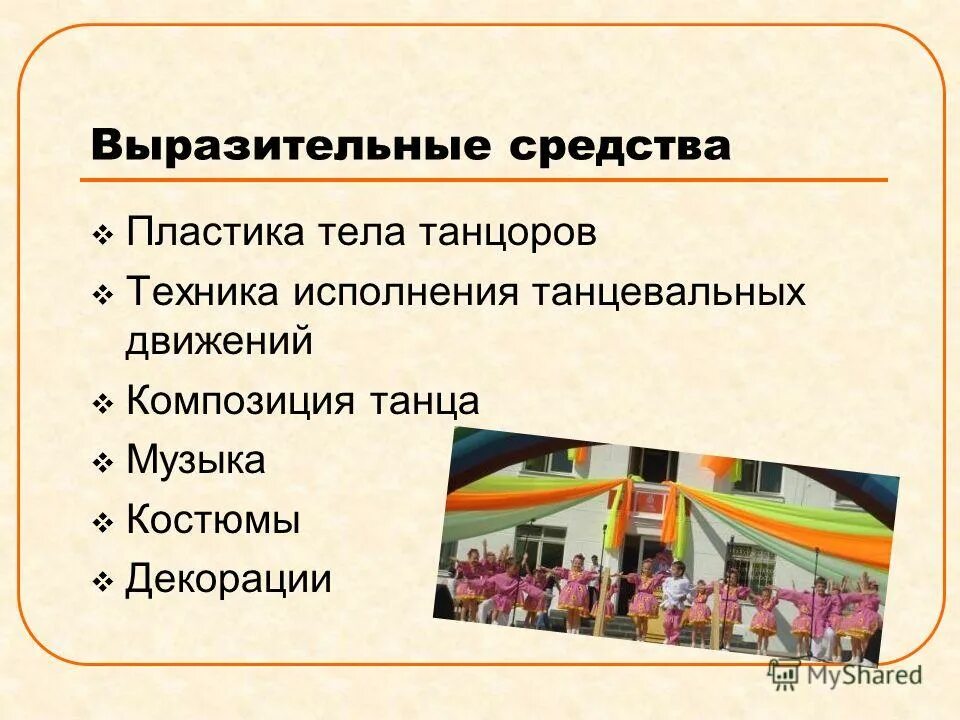 Выразительные средства

❖ Пластика тела танцоров
❖ Техника исполнения танцевальных движений
❖ Композиция танца
❖ Музыка
❖ Костюмы
❖ Декорации

MyShared